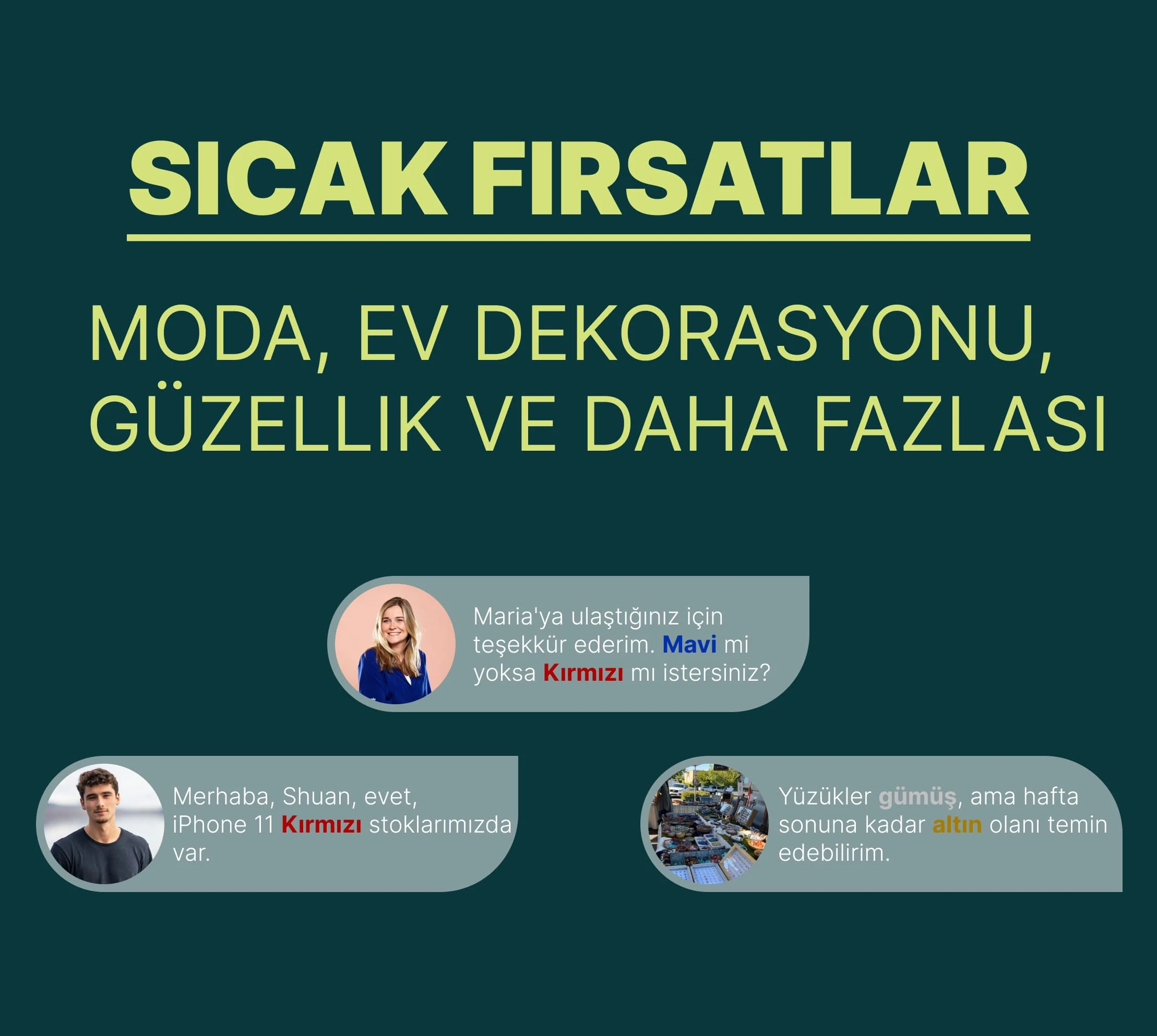 SICAK FIRSATLAR

MODA, EV DEKORASYONU, GÜZELLIK VE DAHA FAZLASI

Maria'ya ulaştığınız için teşekkür ederim. Mavi mi yoksa Kırmızı mı istersiniz?

Merhaba, Shuan, evet, iPhone 11 Kırmızı stoklarımızda var.

Yüzükler gümüş, ama hafta sonuna kadar altın olanı temin edebilirim.